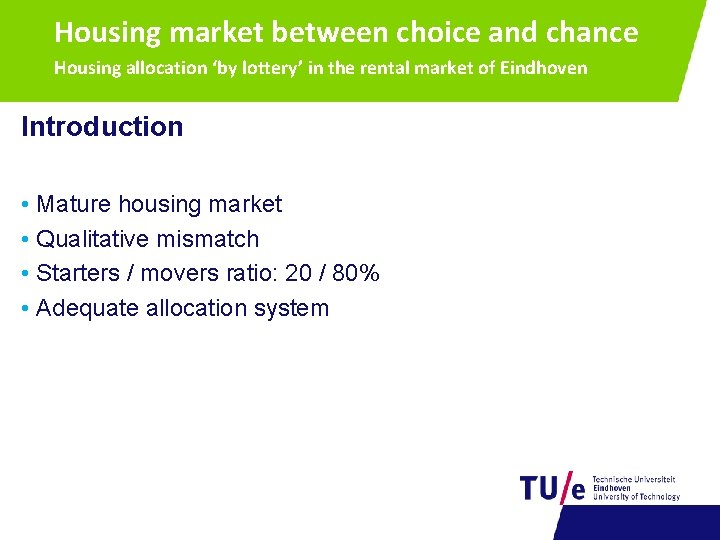 Housing market between choice and chance
Housing allocation 'by lottery' in the rental market of Eindhoven

Introduction

• Mature housing market
• Qualitative mismatch
• Starters / movers ratio: 20 / 80%
• Adequate allocation system

TU/e Technische Universiteit Eindhoven University of Technology